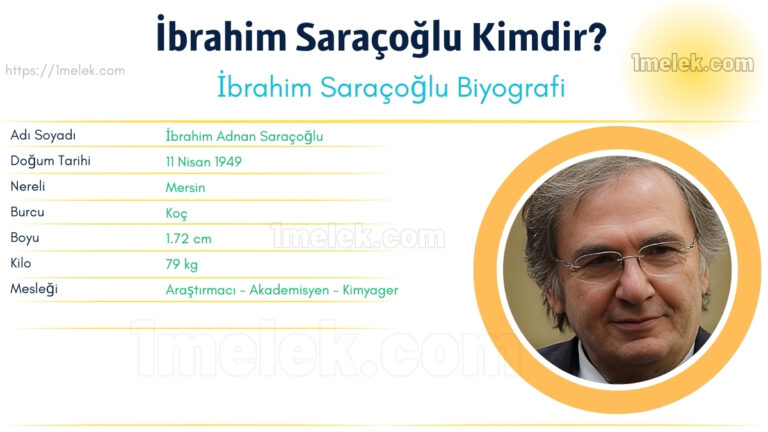 İbrahim Saraçoğlu Kimdir?

https://1melek.com

1melek.com

İbrahim Saraçoğlu Biyografi

| Adı Soyadı | İbrahim Adnan Saraçoğlu |
|---|---|
| Doğum Tarihi | 11 Nisan 1949 |
| Nereli | Mersin |
| Burcu | Koç |
| Boyu | 1.72 cm |
| Kilo | 79 kg |
| Mesleği | Araştırmacı - Akademisyen - Kimyager |

1melek.com

1melek.com